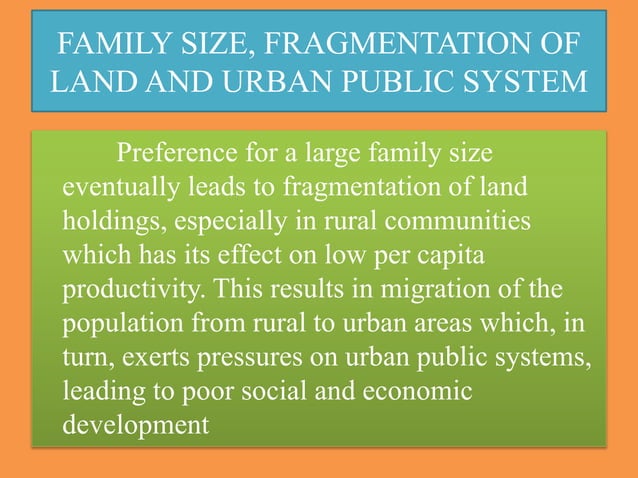 FAMILY SIZE, FRAGMENTATION OF LAND AND URBAN PUBLIC SYSTEM

Preference for a large family size eventually leads to fragmentation of land holdings, especially in rural communities which has its effect on low per capita productivity. This results in migration of the population from rural to urban areas which, in turn, exerts pressures on urban public systems, leading to poor social and economic development